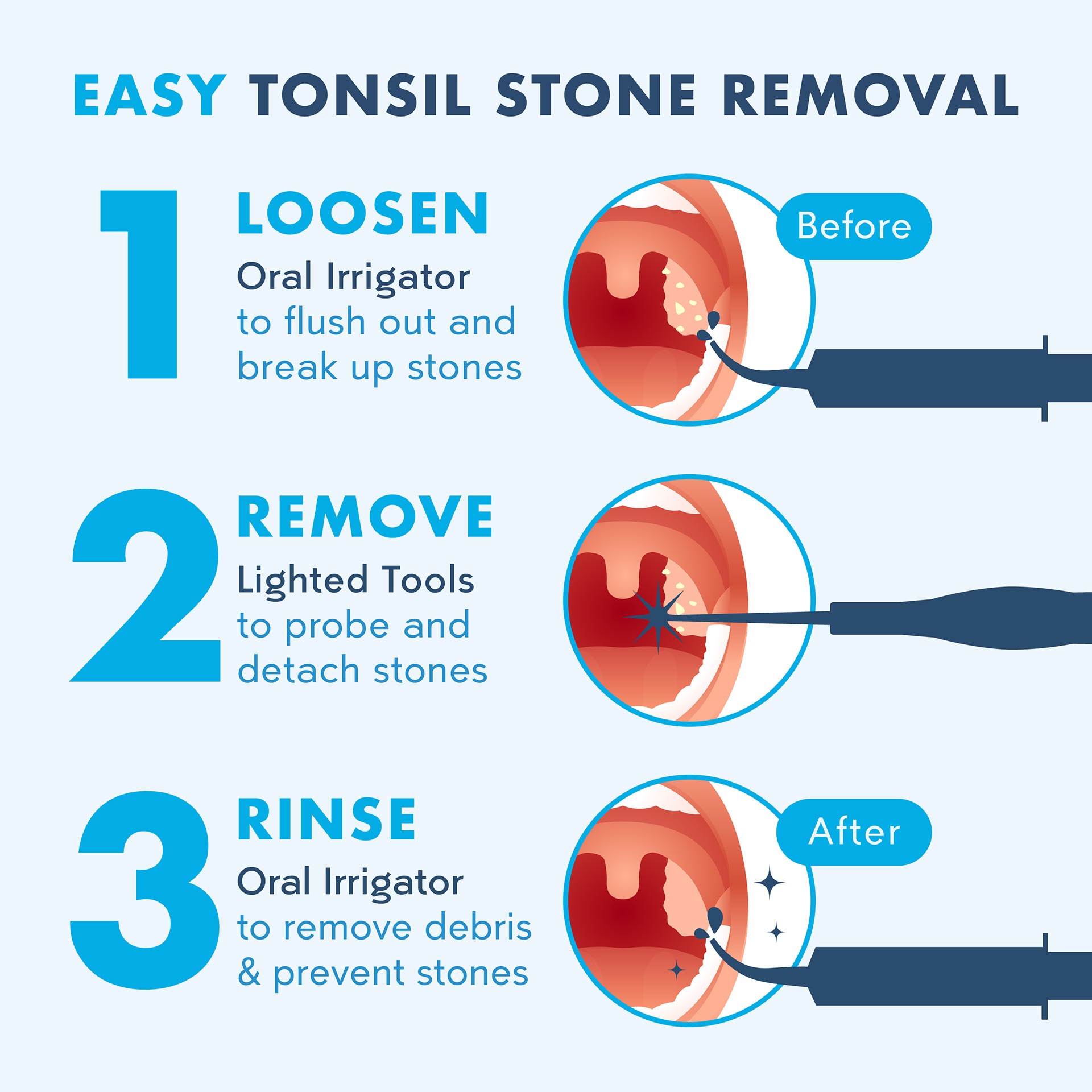 EASY TONSIL STONE REMOVAL

1 LOOSEN
Oral Irrigator
to flush out and break up stones

Before

2 REMOVE
Lighted Tools
to probe and detach stones

3 RINSE
Oral Irrigator
to remove debris & prevent stones

After